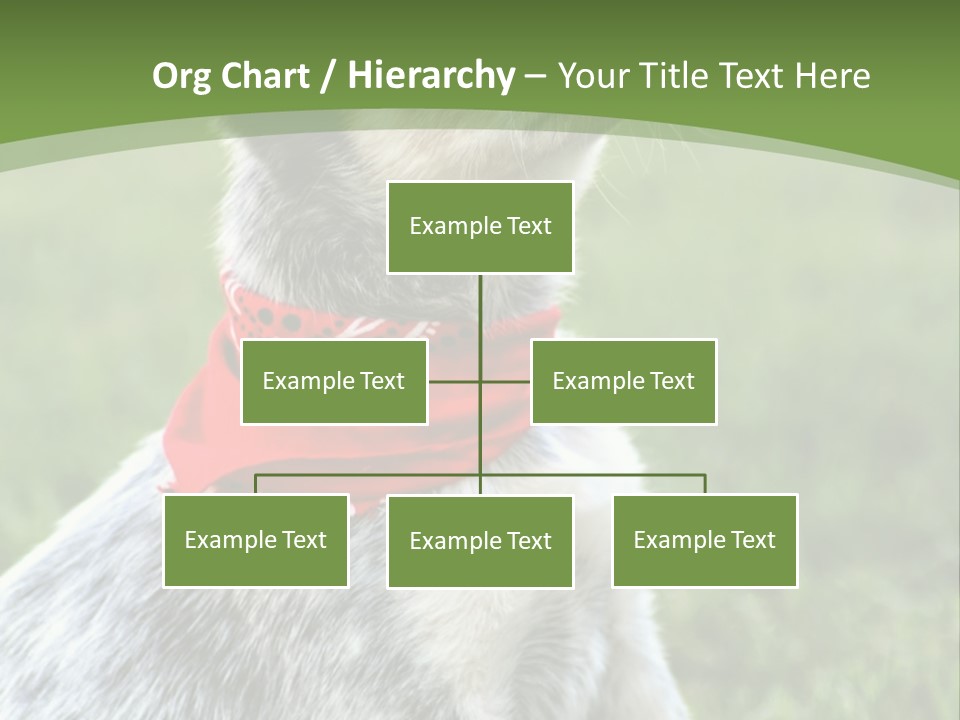 Org Chart / Hierarchy – Your Title Text Here

Example Text

Example Text

Example Text

Example Text

Example Text

Example Text